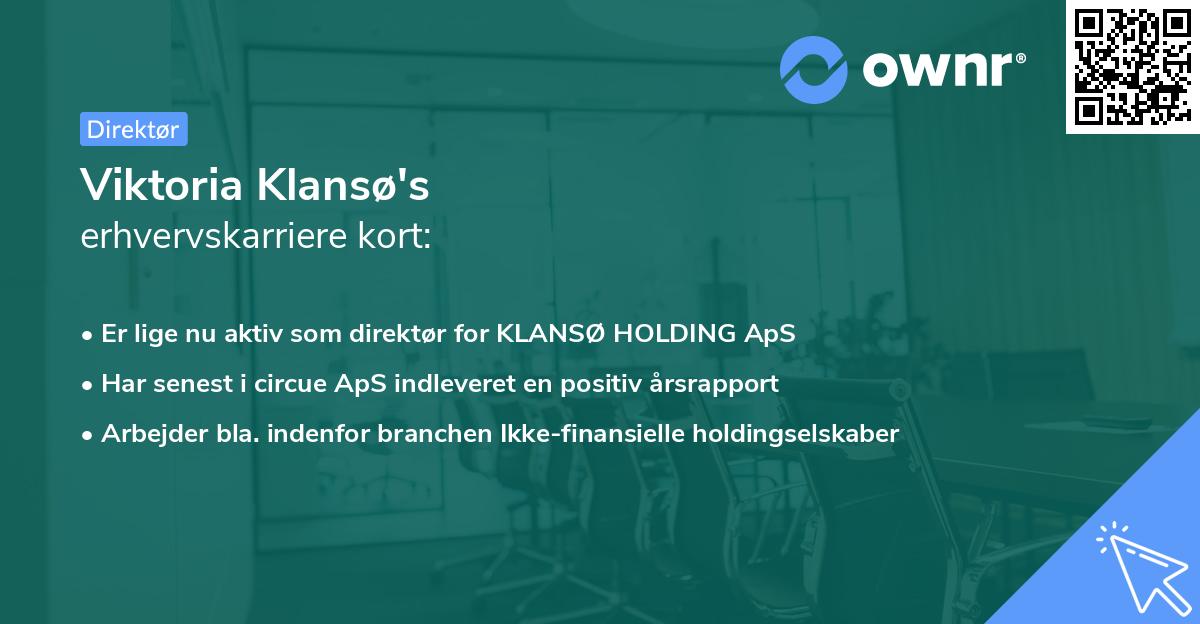 ownr®

Direktør

Viktoria Klansø's
erhvervskarriere kort:

• Er lige nu aktiv som direktør for KLANSØ HOLDING ApS
• Har senest i circue ApS indleveret en positiv årsrapport
• Arbejder bla. indenfor branchen Ikke-finansielle holdingselskaber